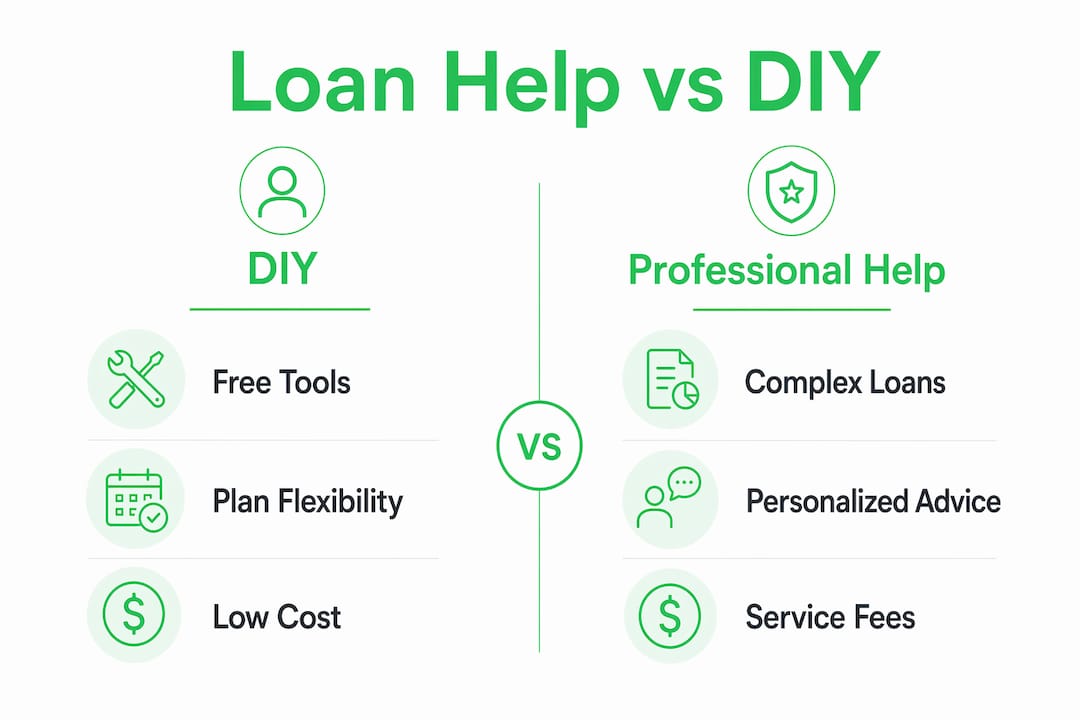 Loan Help vs DIY

DIY

Free Tools

Plan Flexibility

Low Cost

VS

Professional Help

Complex Loans

Personalized Advice

Service Fees